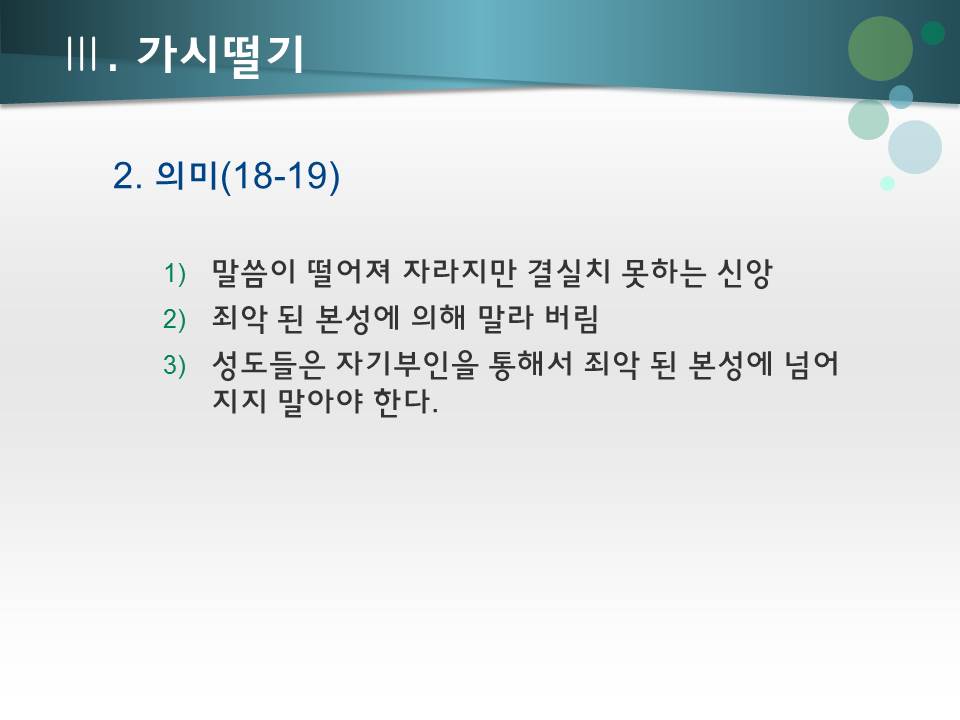 Ⅲ. 가시떨기

2. 의미(18-19)

1) 말씀이 떨어져 자라지만 결실치 못하는 신앙
2) 죄악 된 본성에 의해 말라 버림
3) 성도들은 자기부인을 통해서 죄악 된 본성에 넘어지지 말아야 한다.